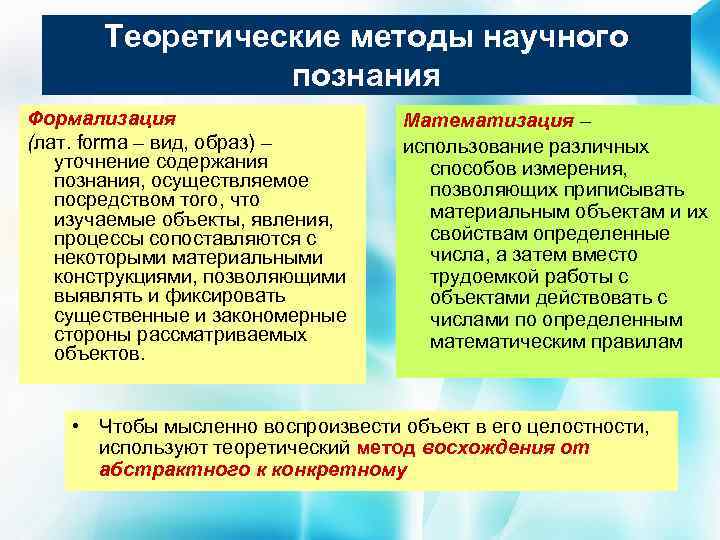 Теоретические методы научного познания

Формализация
(лат. forma – вид, образ) – уточнение содержания познания, осуществляемое посредством того, что изучаемые объекты, явления, процессы сопоставляются с некоторыми материальными конструкциями, позволяющими выявлять и фиксировать существенные и закономерные стороны рассматриваемых объектов.

Математизация – использование различных способов измерения, позволяющих приписывать материальным объектам и их свойствам определенные числа, а затем вместо трудоемкой работы с объектами действовать с числами по определенным математическим правилам

• Чтобы мысленно воспроизвести объект в его целостности, используют теоретический метод восхождения от абстрактного к конкретному